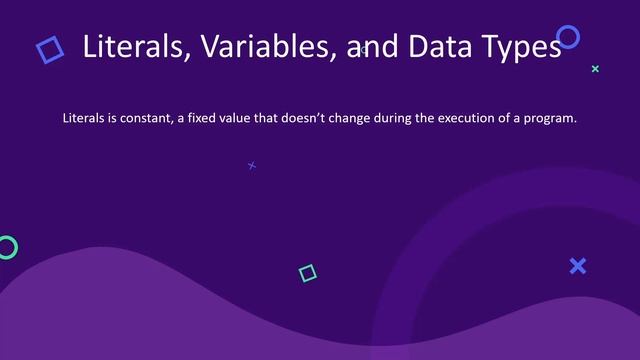 Literals, Variables, and Data Types

Literals is constant, a fixed value that doesn't change during the execution of a program.